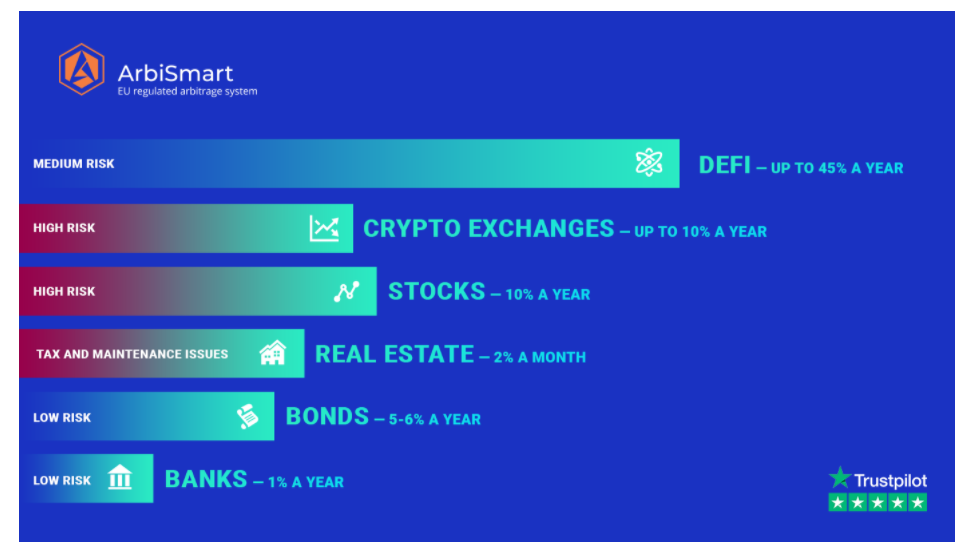 ArbiSmart
EU regulated arbitrage system

MEDIUM RISK
DEFI – UP TO 45% A YEAR

HIGH RISK
CRYPTO EXCHANGES – UP TO 10% A YEAR

HIGH RISK
STOCKS – 10% A YEAR

TAX AND MAINTENANCE ISSUES
REAL ESTATE – 2% A MONTH

LOW RISK
BONDS – 5-6% A YEAR

LOW RISK
BANKS – 1% A YEAR

Trustpilot